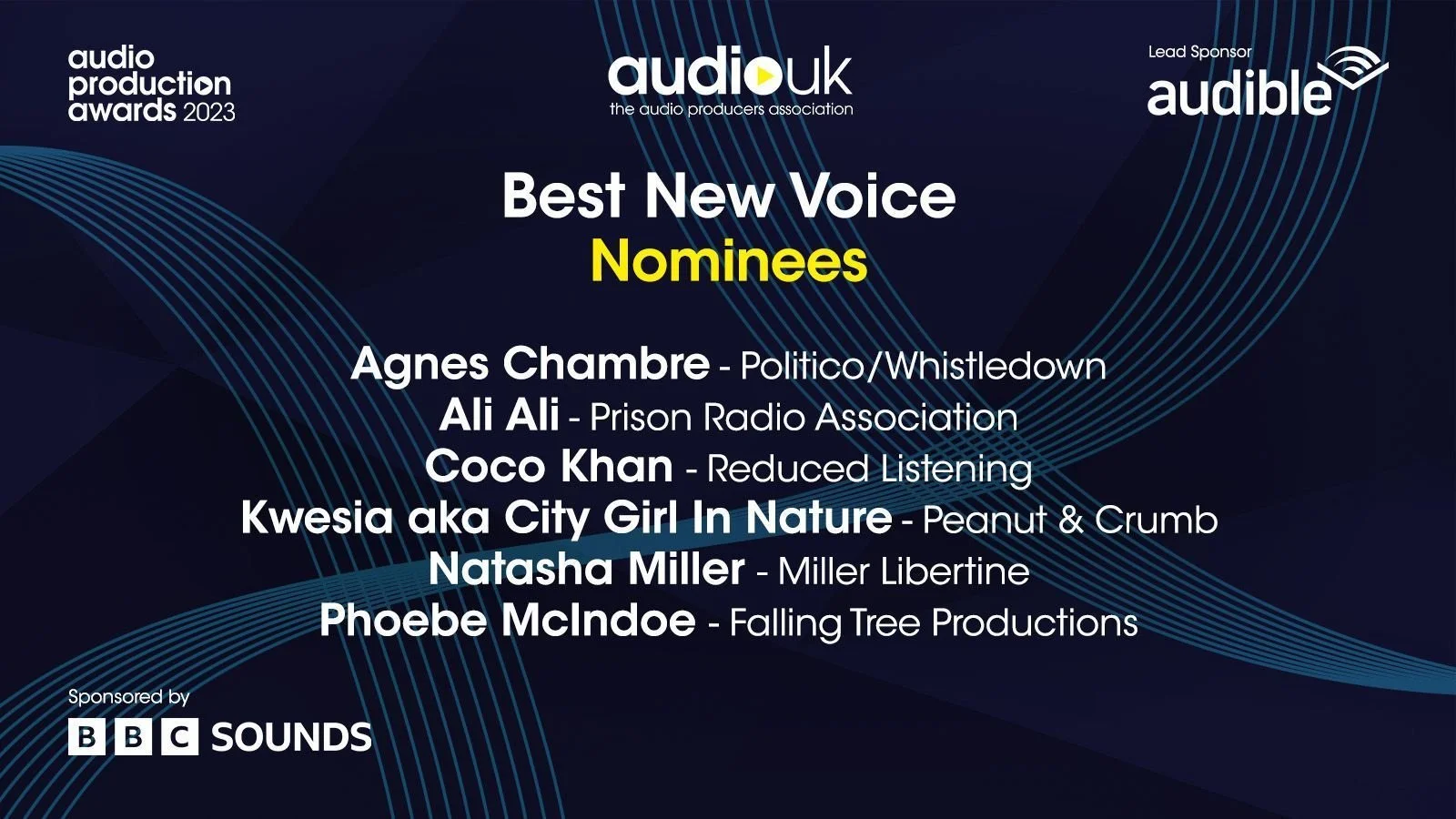 audio production awards 2023

audiouk
the audio producers association

Lead Sponsor
audible

Best New Voice
Nominees

Agnes Chambre - Politico/Whistledown
Ali Ali - Prison Radio Association
Coco Khan - Reduced Listening
Kwesia aka City Girl In Nature - Peanut & Crumb
Natasha Miller - Miller Libertine
Phoebe McIndoe - Falling Tree Productions

Sponsored by
BBC SOUNDS